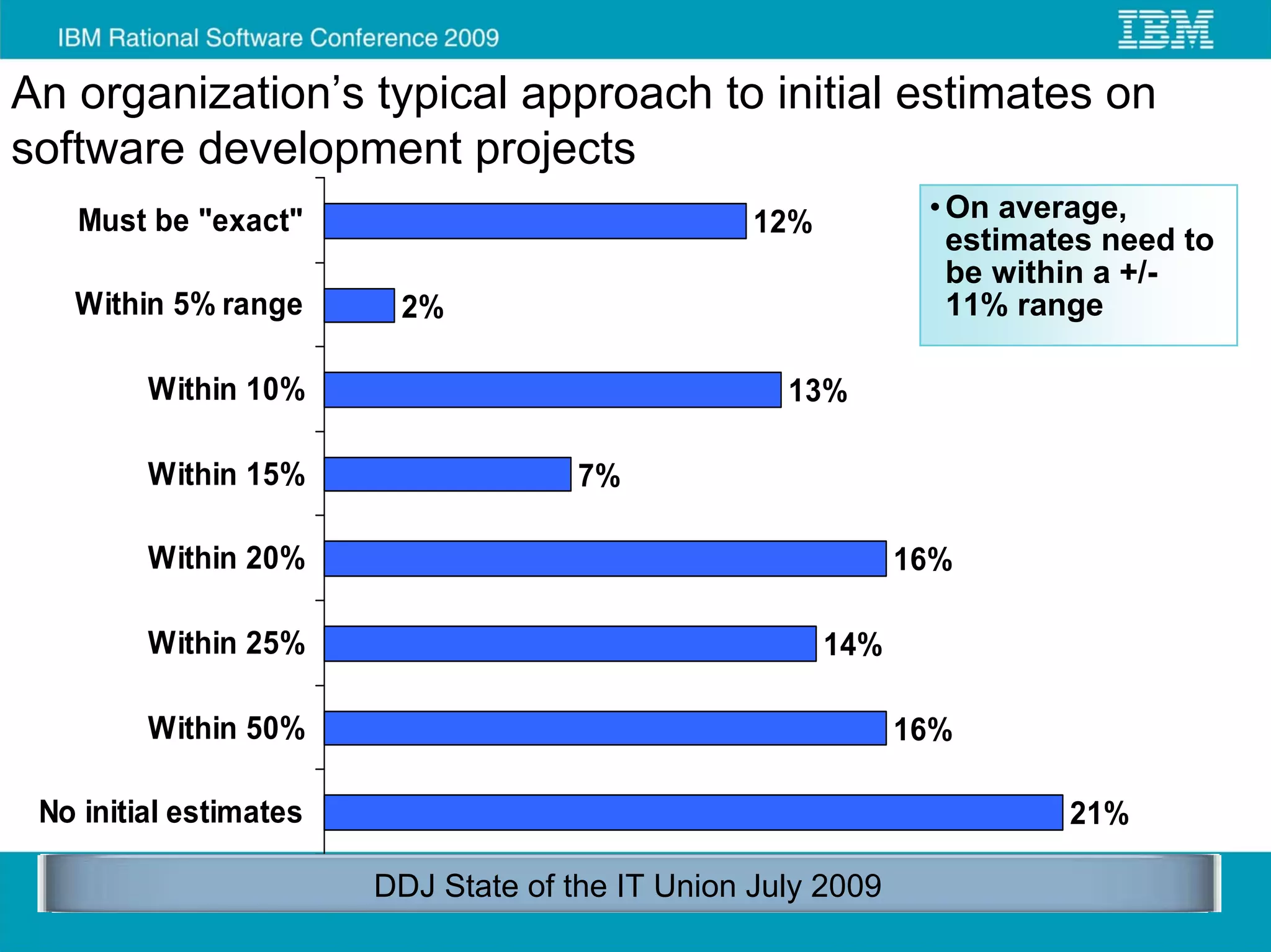 IBM Rational Software Conference 2009

IBM

An organization's typical approach to initial estimates on software development projects

Must be "exact" 12%

Within 5% range 2%

Within 10% 13%

Within 15% 7%

Within 20% 16%

Within 25% 14%

Within 50% 16%

No initial estimates 21%

• On average, estimates need to be within a +/- 11% range

DDJ State of the IT Union July 2009